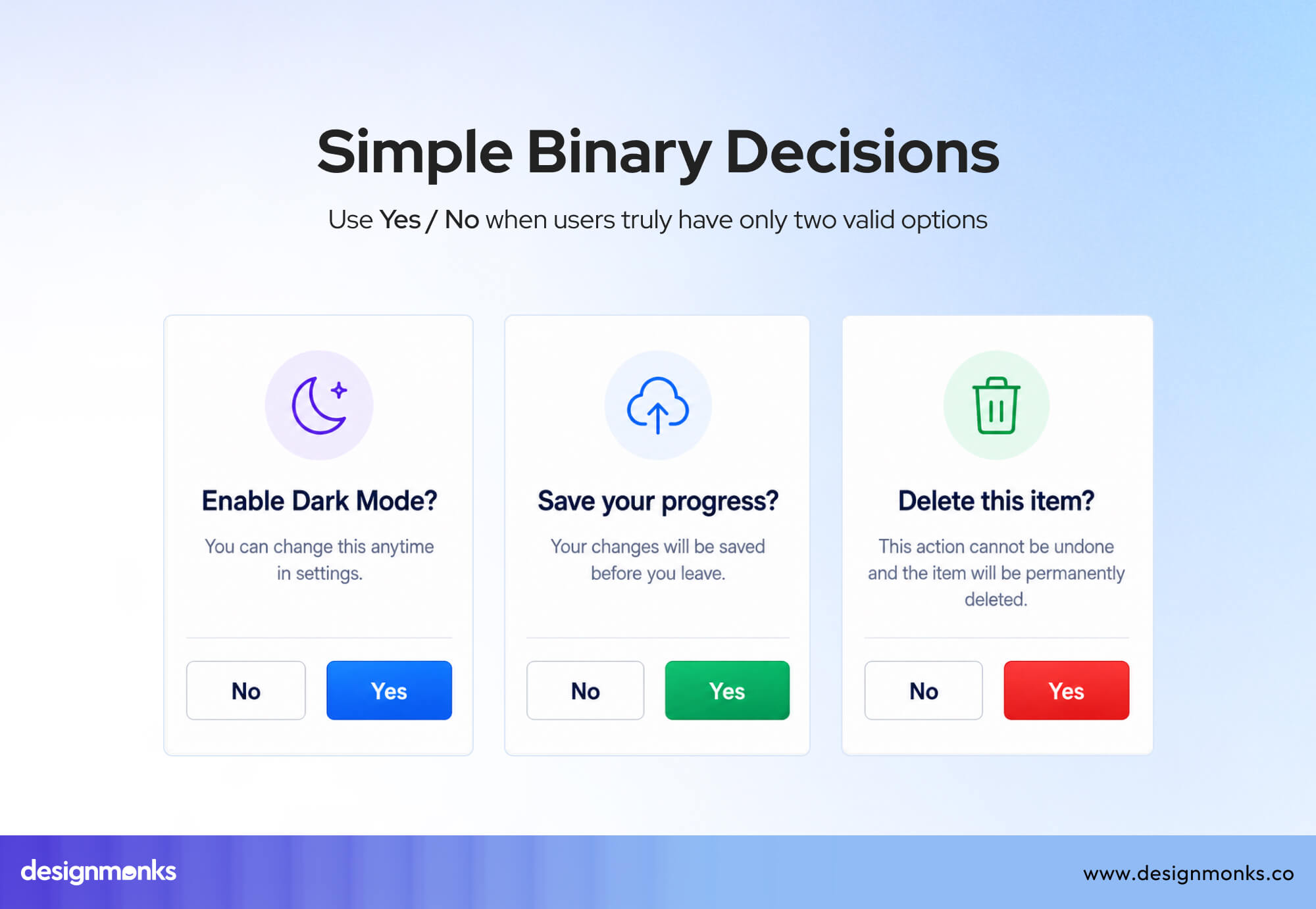 Simple Binary Decisions

Use Yes / No when users truly have only two valid options

Enable Dark Mode?

You can change this anytime in settings.

No

Yes

Save your progress?

Your changes will be saved before you leave.

No

Yes

Delete this item?

This action cannot be undone and the item will be permanently deleted.

No

Yes

designmonks

www.designmonks.co